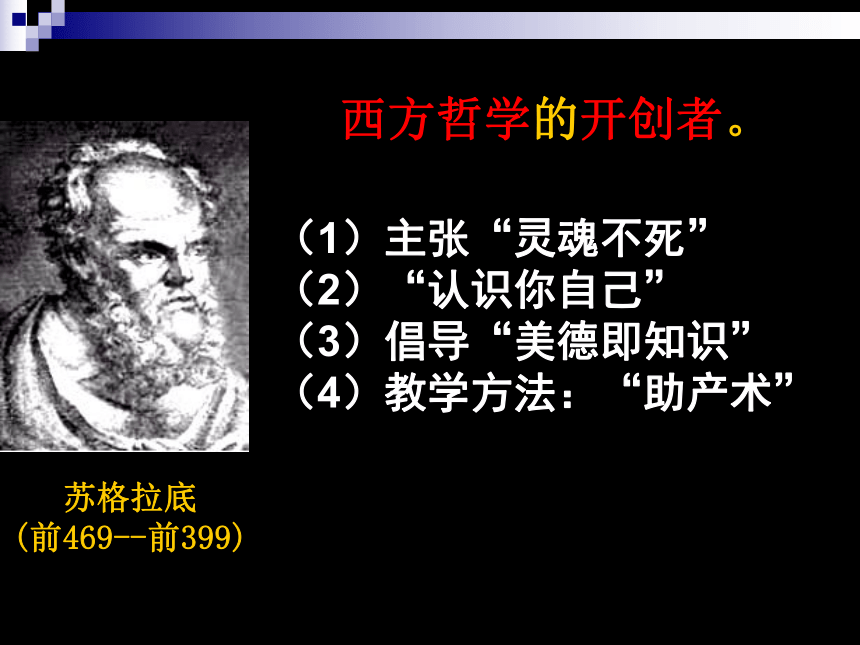 西方哲学的开创者。

（1）主张“灵魂不死”
（2）“认识你自己”
（3）倡导“美德即知识”
（4）教学方法：“助产术”

苏格拉底
（前469--前399）